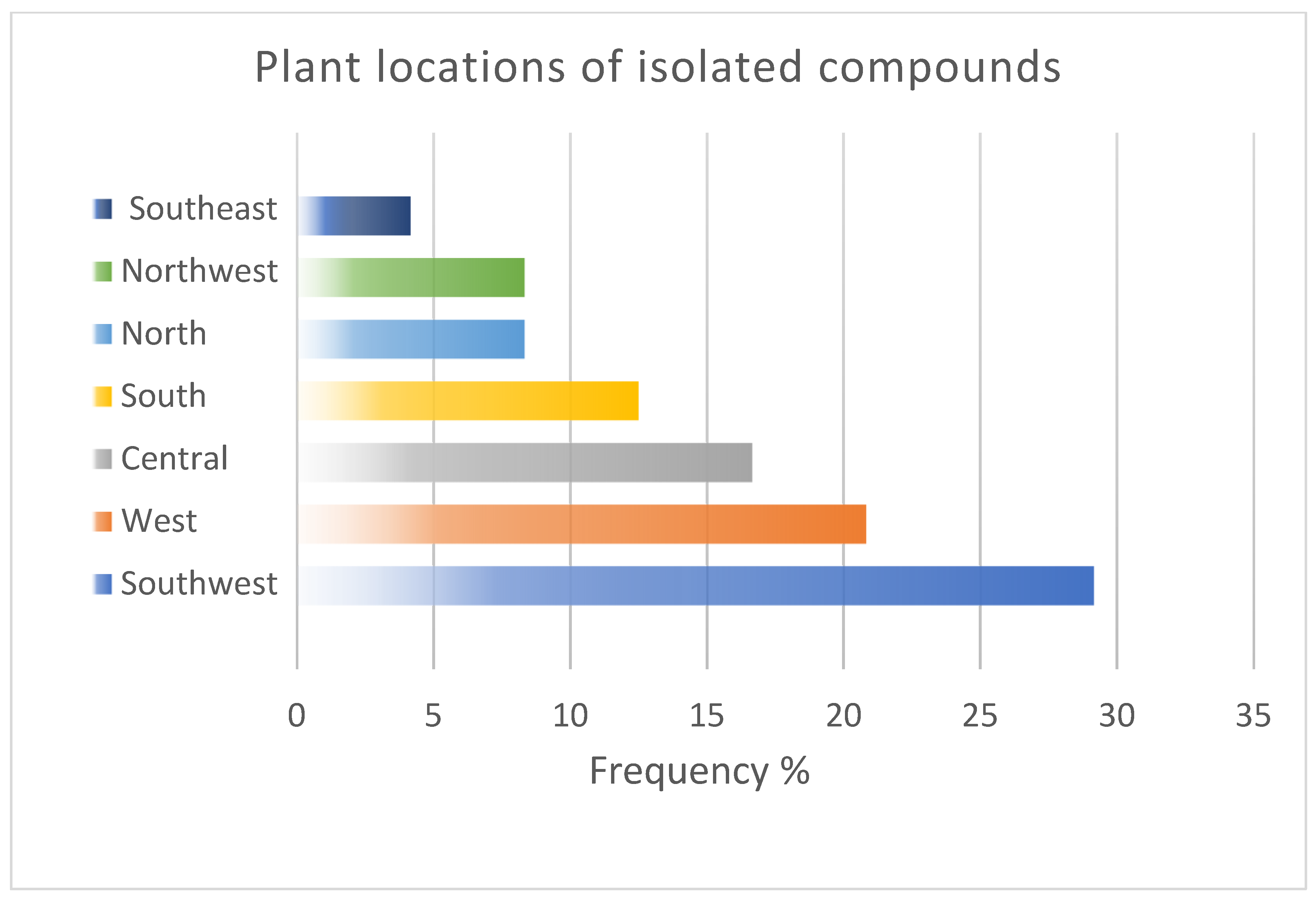 Plant locations of isolated compounds

Southeast
Northwest
North
South
Central
West
Southwest

0 5 10 15 20 25 30 35

Frequency %